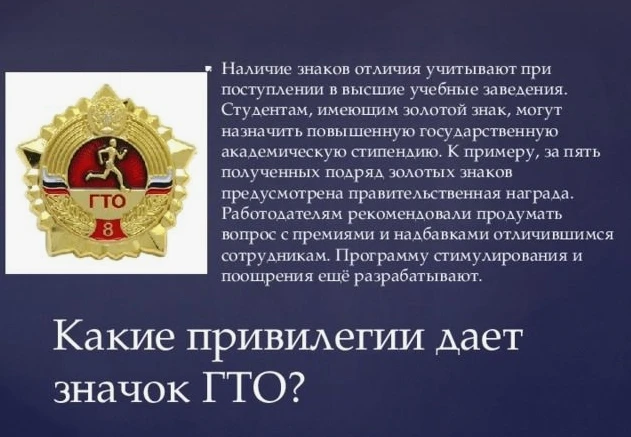 ГТО

8

Наличие знаков отличия учитывают при поступлении в высшие учебные заведения. Студентам, имеющим золотой знак, могут назначить повышенную государственную академическую стипендию. К примеру, за пять полученных подряд золотых знаков предусмотрена правительственная награда. Работодателям рекомендовали продумать вопрос с премиями и надбавками отличившимся сотрудникам. Программу стимулирования и поощрения ещё разрабатывают.

Какие привилегии дает значок ГТО?